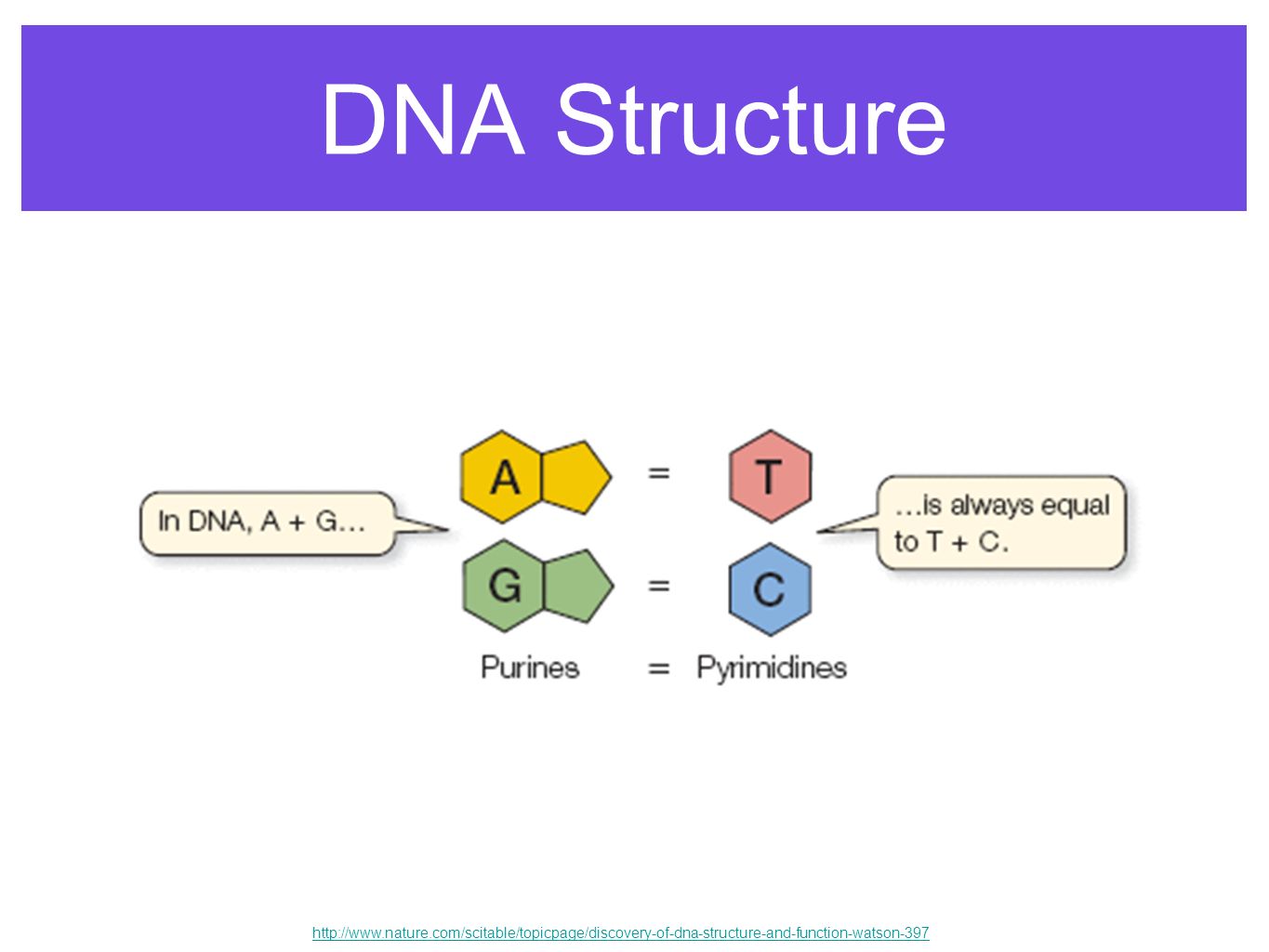 DNA Structure

In DNA, A + G...

A = T

G = C

Purines = Pyrimidines

...is always equal to T + C.

http://www.nature.com/scitable/topicpage/discovery-of-dna-structure-and-function-watson-397